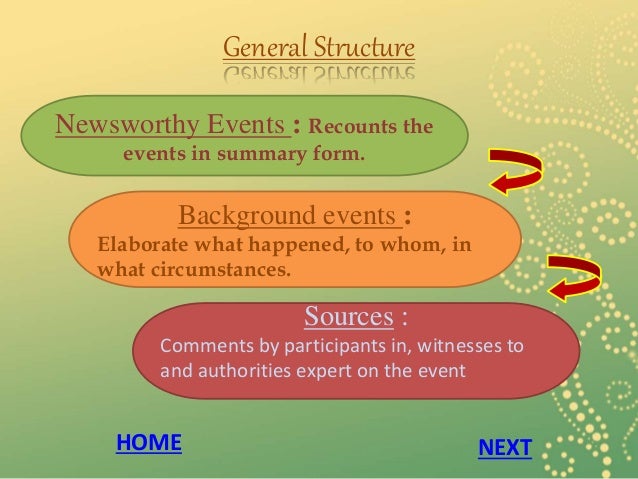 General Structure

Newsworthy Events : Recounts the events in summary form.

Background events :
Elaborate what happened, to whom, in what circumstances.

Sources :
Comments by participants in, witnesses to and authorities expert on the event

HOME

NEXT